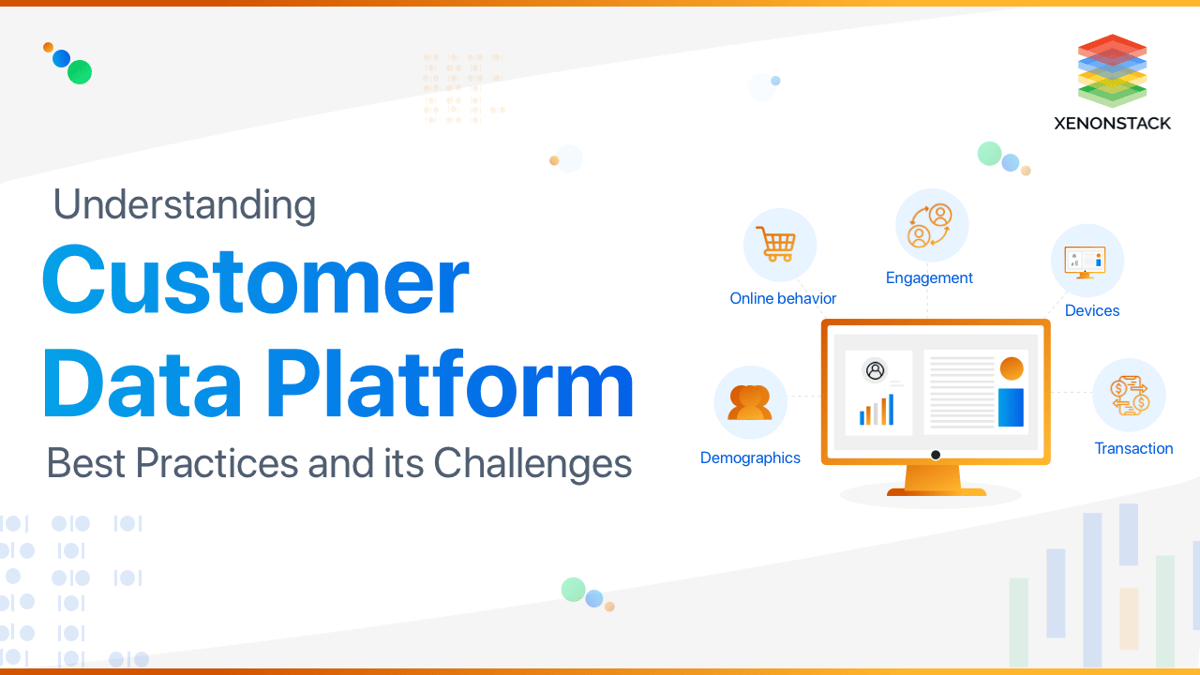 XENONSTACK

Understanding
Customer Data Platform
Best Practices and its Challenges

Online behavior
Engagement
Devices
Demographics
Transaction